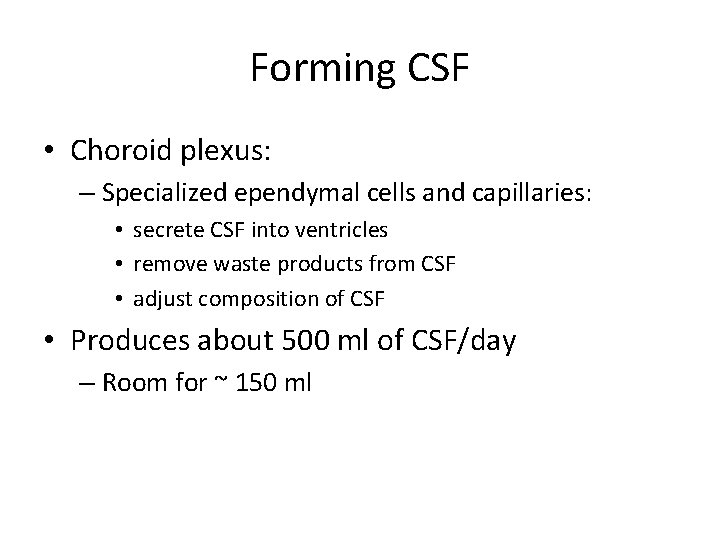 Forming CSF

• Choroid plexus:
– Specialized ependymal cells and capillaries:
• secrete CSF into ventricles
• remove waste products from CSF
• adjust composition of CSF

• Produces about 500 ml of CSF/day
– Room for ~ 150 ml